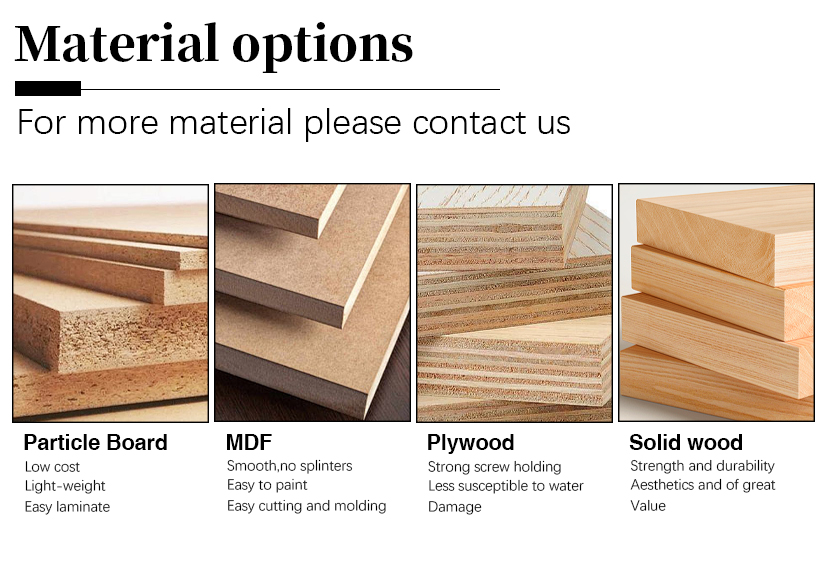 Material options

For more material please contact us

Particle Board
Low cost
Light-weight
Easy laminate

MDF
Smooth,no splinters
Easy to paint
Easy cutting and molding

Plywood
Strong screw holding
Less susceptible to water
Damage

Solid wood
Strength and durability
Aesthetics and of great
Value